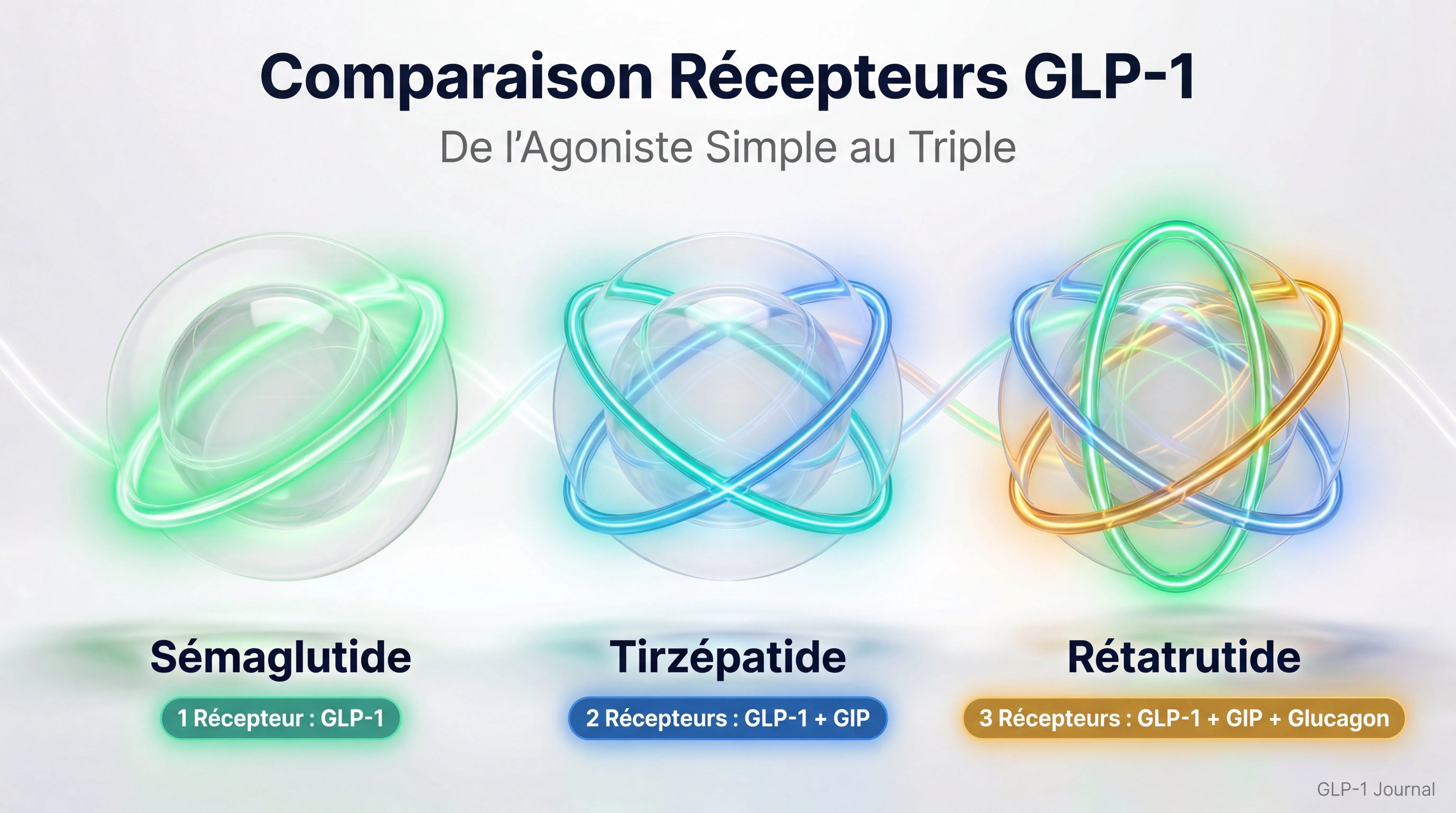 Comparaison Récepteurs GLP-1

De l'Agoniste Simple au Triple

Sémaglutide

1 Récepteur : GLP-1

Tirzépatide

2 Récepteurs : GLP-1 + GIP

Rétatrutide

3 Récepteurs : GLP-1 + GIP + Glucagon

GLP-1 Journal